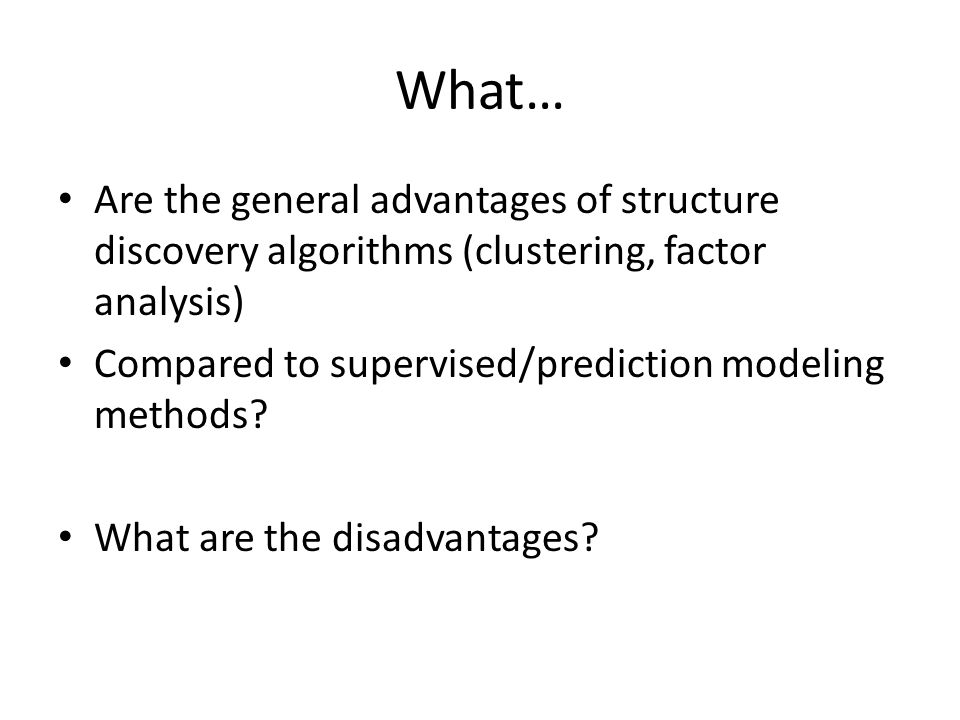 What…

• Are the general advantages of structure discovery algorithms (clustering, factor analysis)
• Compared to supervised/prediction modeling methods?

• What are the disadvantages?